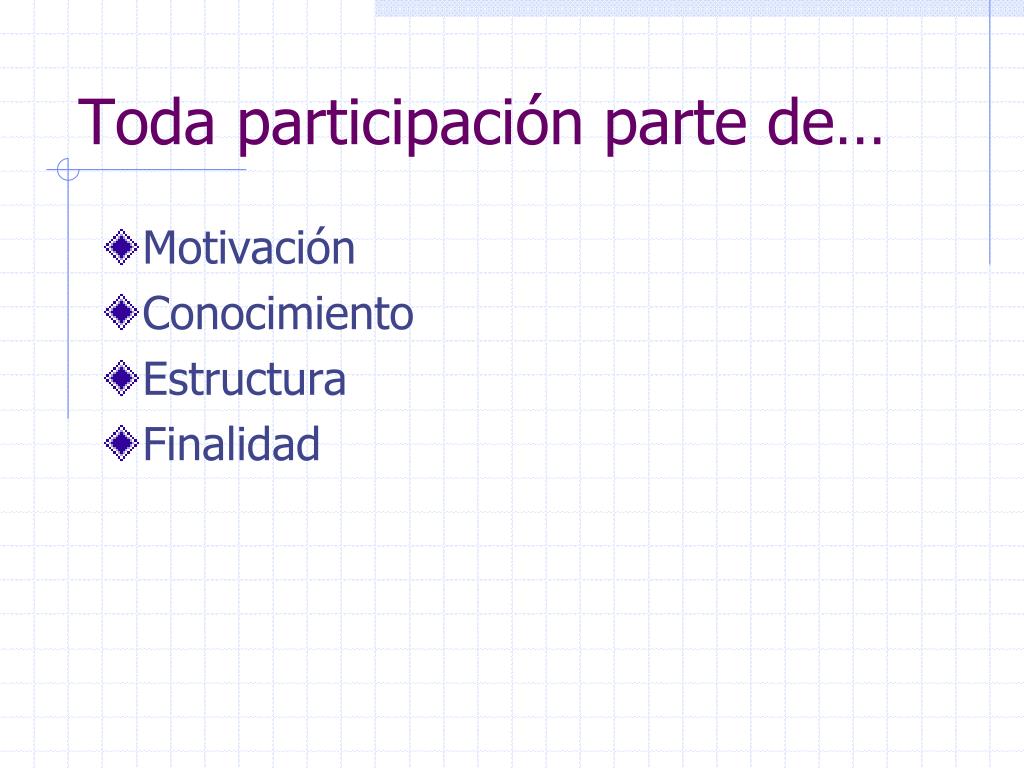 Toda participación parte de…

Motivación
Conocimiento
Estructura
Finalidad